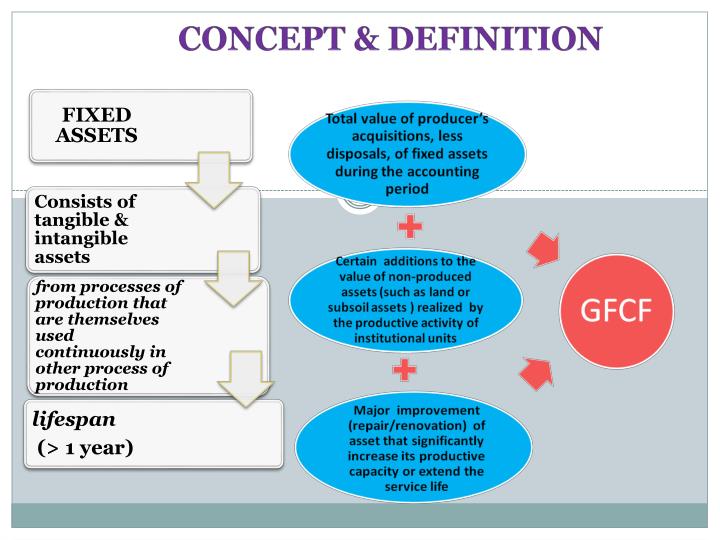 CONCEPT & DEFINITION

FIXED ASSETS

Consists of tangible & intangible assets

from processes of production that are themselves used continuously in other process of production

lifespan

(> 1 year)

Total value of producer's acquisitions, less disposals, of fixed assets during the accounting period

+

Certain additions to the value of non-produced assets (such as land or subsoil assets ) realized by the productive activity of institutional units

+

Major improvement (repair/renovation) of asset that significantly increase its productive capacity or extend the service life

GFCF